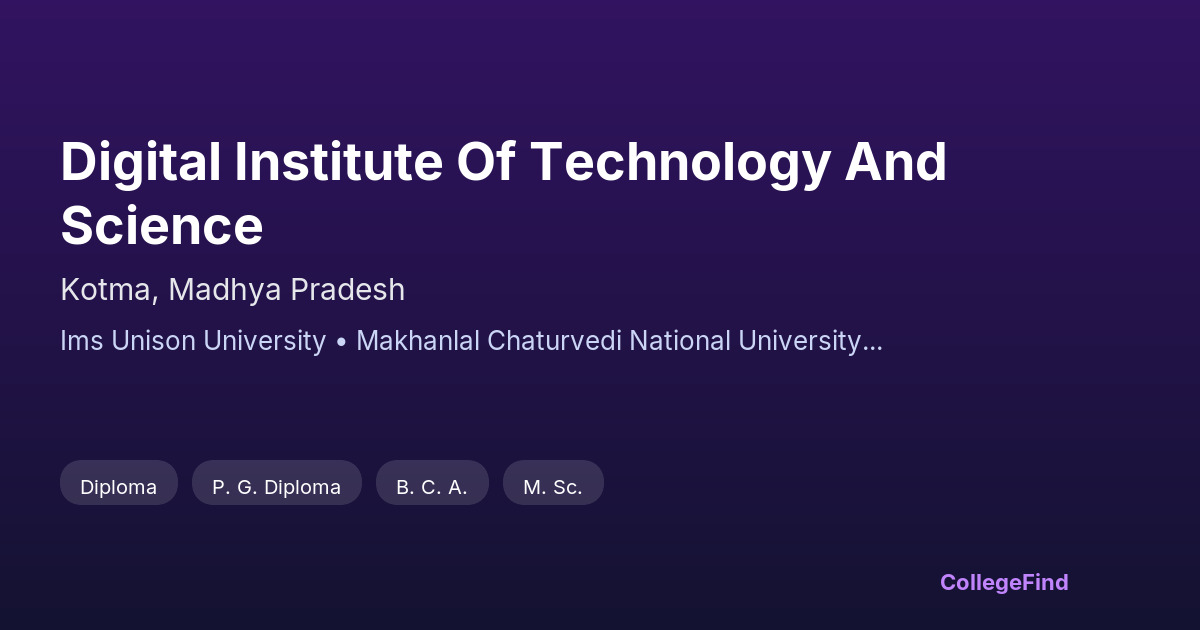 Digital Institute Of Technology And Science

Kotma, Madhya Pradesh

Ims Unison University • Makhanlal Chaturvedi National University...

Diploma
P. G. Diploma
B. C. A.
M. Sc.

CollegeFind